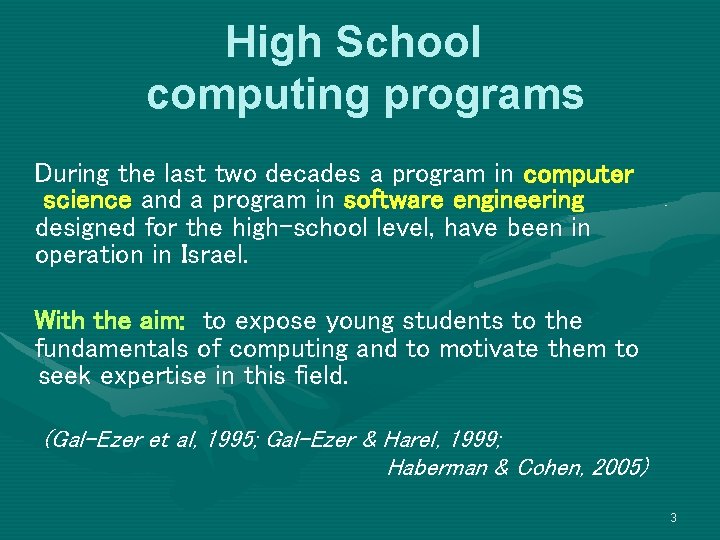 High School computing programs

During the last two decades a program in computer science and a program in software engineering designed for the high-school level, have been in operation in Israel.

With the aim: to expose young students to the fundamentals of computing and to motivate them to seek expertise in this field.

(Gal-Ezer et al, 1995; Gal-Ezer & Harel, 1999; Haberman & Cohen, 2005)

3